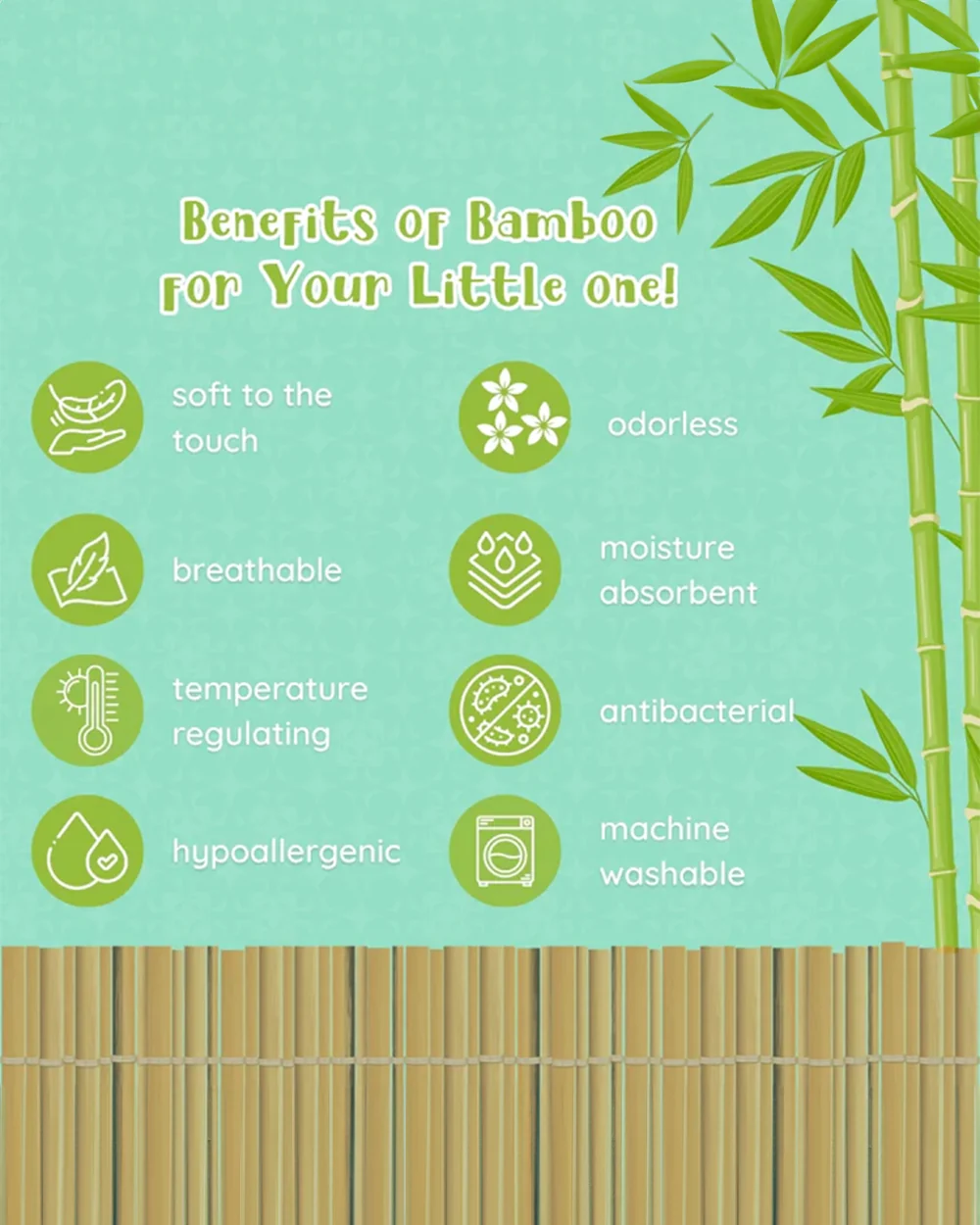 Benefits of Bamboo for Your Little one!

soft to the touch

breathable

temperature regulating

hypoallergenic

odorless

moisture absorbent

antibacterial

machine washable